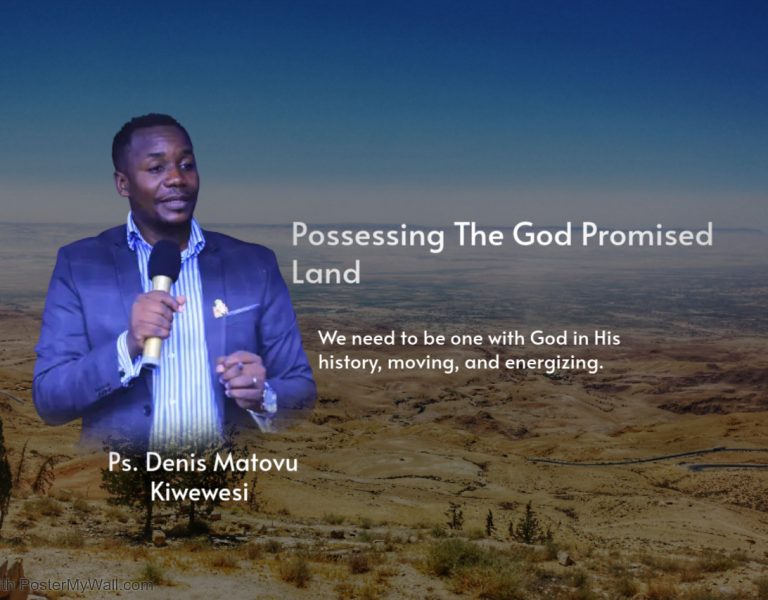 Possessing The God Promised Land

We need to be one with God in His history, moving, and energizing.

Ps. Denis Matovu Kiwewesi

PosterMyWall.com